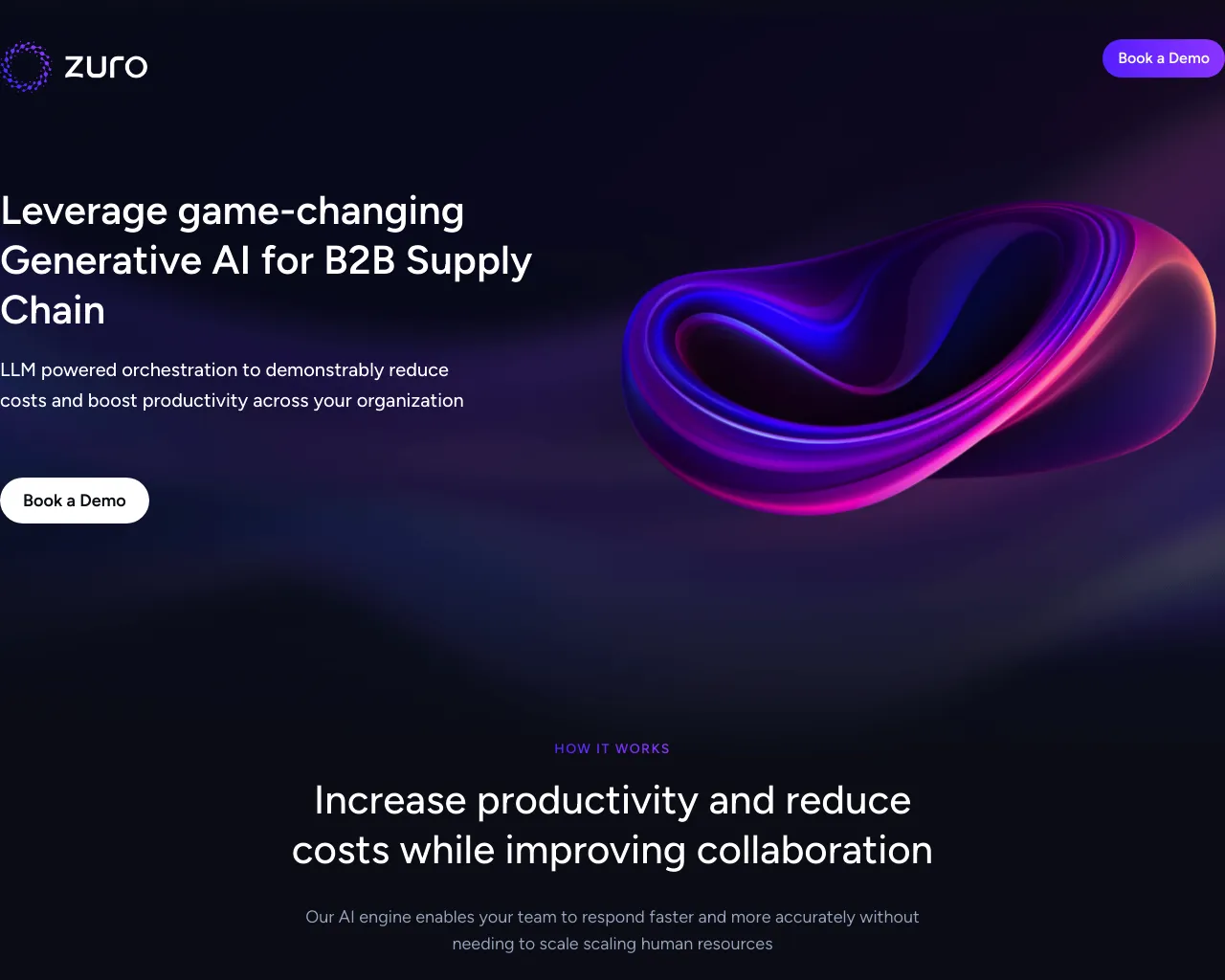 zuro

Book a Demo

Leverage game-changing Generative AI for B2B Supply Chain

LLM powered orchestration to demonstrably reduce costs and boost productivity across your organization

Book a Demo

HOW IT WORKS

Increase productivity and reduce costs while improving collaboration

Our AI engine enables your team to respond faster and more accurately without needing to scale scaling human resources